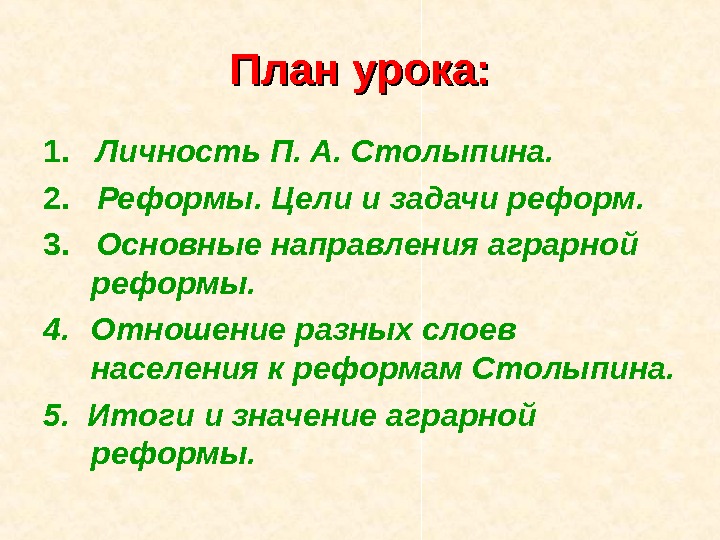 План урока:

1. Личность П. А. Столыпина.

2. Реформы. Цели и задачи реформ.

3. Основные направления аграрной реформы.

4. Отношение разных слоев населения к реформам Столыпина.

5. Итоги и значение аграрной реформы.